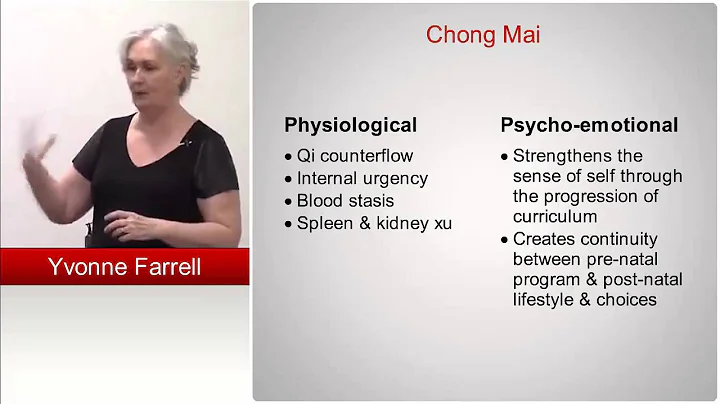 Yvonne Farrell

Chong Mai

Physiological
• Qi counterflow
• Internal urgency
• Blood stasis
• Spleen & kidney xu

Psycho-emotional
• Strengthens the sense of self through the progression of curriculum
• Creates continuity between pre-natal program & post-natal lifestyle & choices